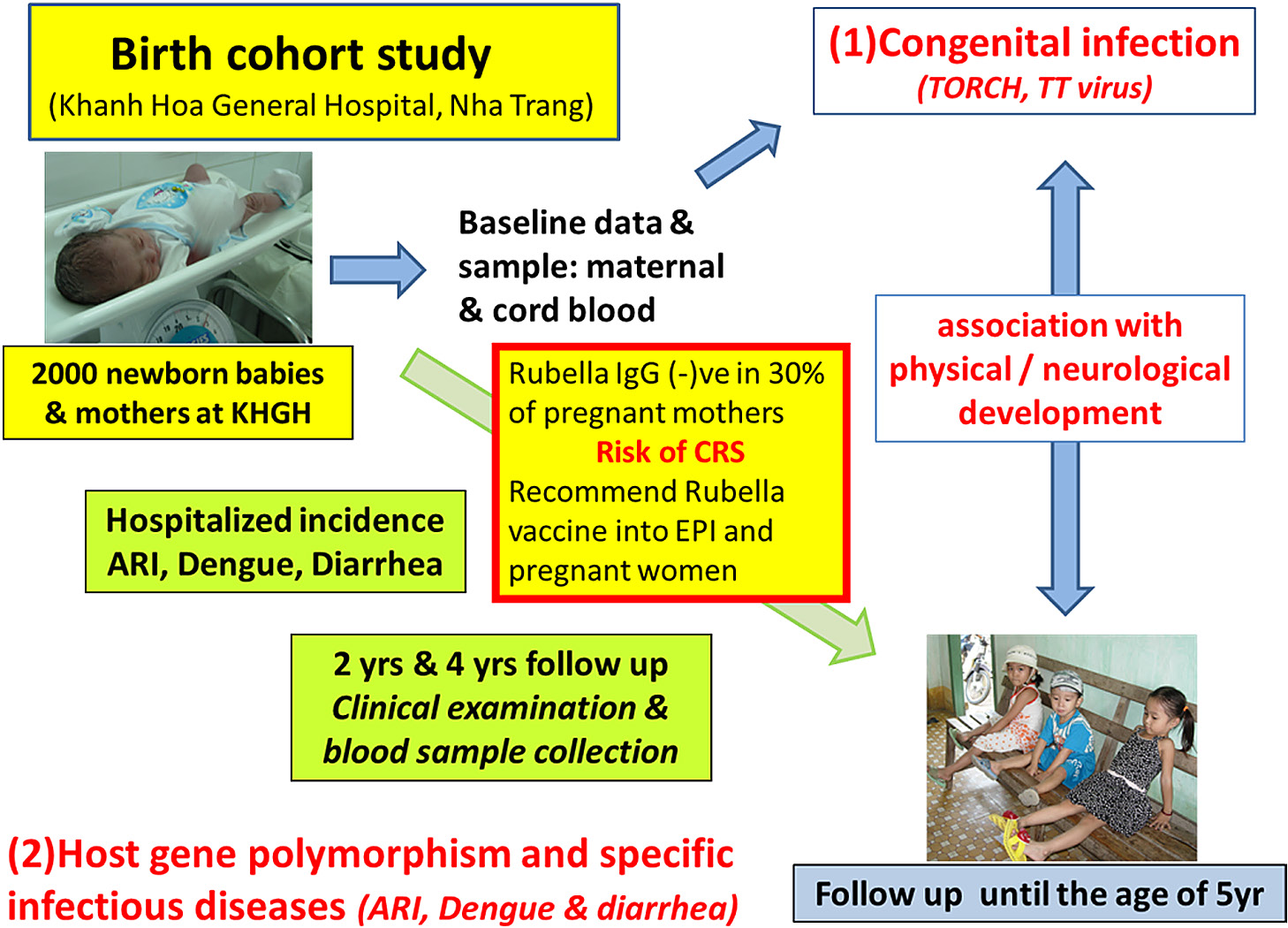 Birth cohort study
(Khanh Hoa General Hospital, Nha Trang)

(1)Congenital infection
(TORCH, TT virus)

Baseline data & sample: maternal & cord blood

2000 newborn babies & mothers at KHGH

association with physical / neurological development

Rubella IgG (-)ve in 30% of pregnant mothers
Risk of CRS
Recommend Rubella vaccine into EPI and pregnant women

Hospitalized incidence
ARI, Dengue, Diarrhea

2 yrs & 4 yrs follow up
Clinical examination & blood sample collection

(2)Host gene polymorphism and specific infectious diseases (ARI, Dengue & diarrhea)

Follow up until the age of 5yr